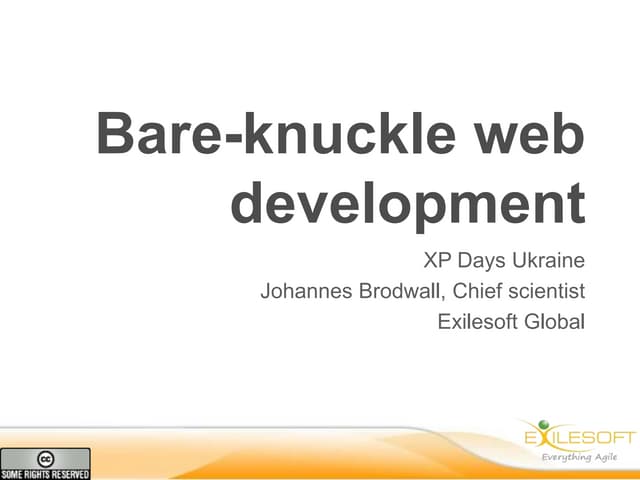 Bare-knuckle web development

XP Days Ukraine

Johannes Brodwall, Chief scientist

Exilesoft Global

cc
SOME RIGHTS RESERVED

EXILESOFT
Everything Agile